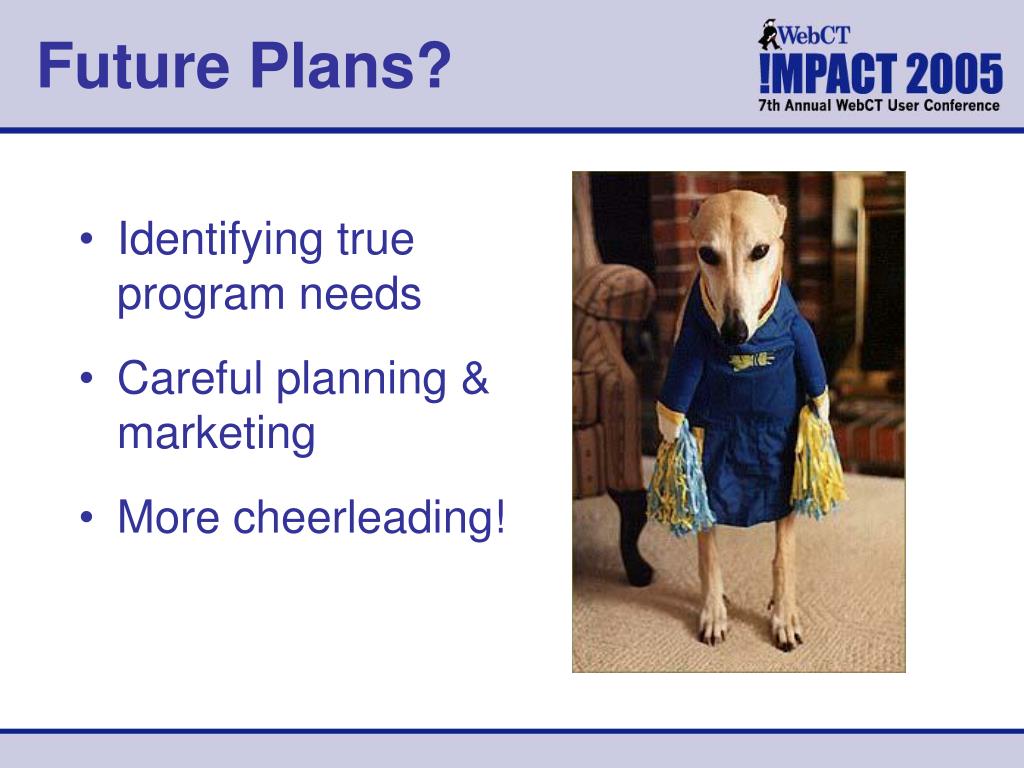 Future Plans?

WebCT
!MPACT 2005
7th Annual WebCT User Conference

• Identifying true program needs
• Careful planning & marketing
• More cheerleading!